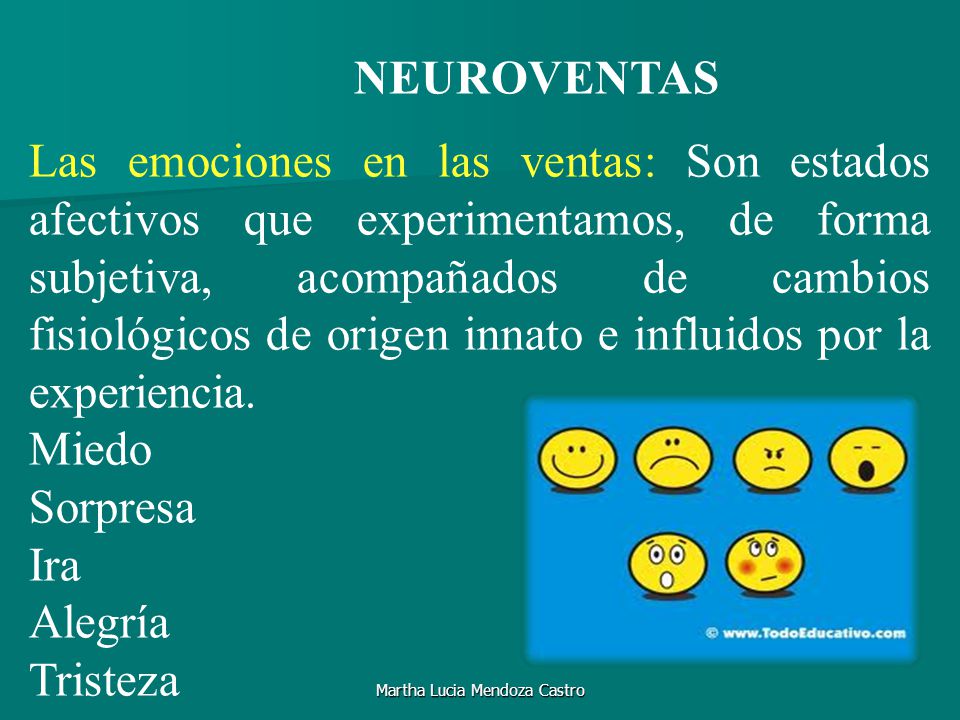 NEUROVENTAS

Las emociones en las ventas: Son estados afectivos que experimentamos, de forma subjetiva, acompañados de cambios fisiológicos de origen innato e influidos por la experiencia.

Miedo
Sorpresa
Ira
Alegría
Tristeza

© www.TodoEducativo.com

Martha Lucia Mendoza Castro